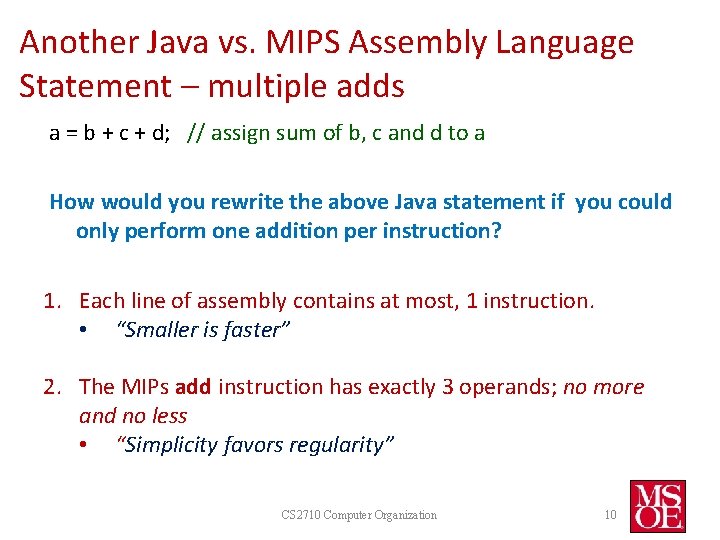 Another Java vs. MIPS Assembly Language Statement – multiple adds

a = b + c + d; // assign sum of b, c and d to a

How would you rewrite the above Java statement if you could only perform one addition per instruction?

1. Each line of assembly contains at most, 1 instruction.
• "Smaller is faster"

2. The MIPs add instruction has exactly 3 operands; no more and no less
• "Simplicity favors regularity"

CS2710 Computer Organization

10

MSOE